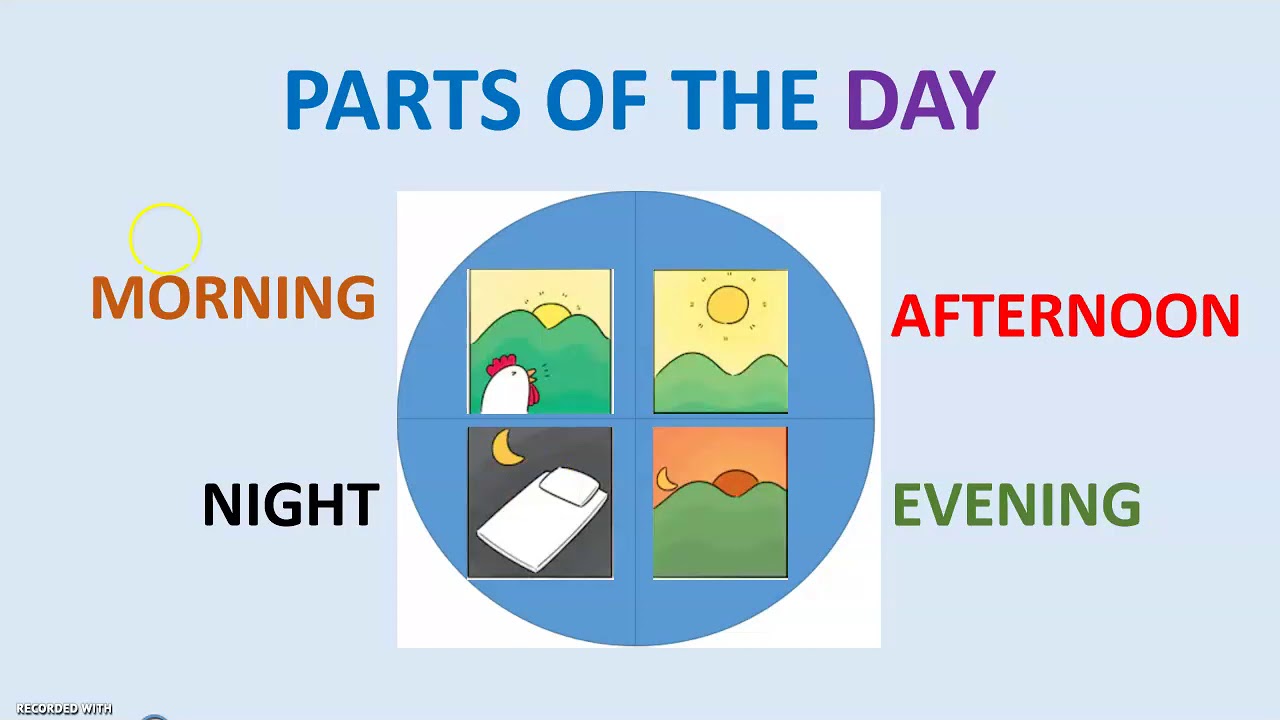 PARTS OF THE DAY

MORNING

AFTERNOON

NIGHT

EVENING

RECORDED WITH